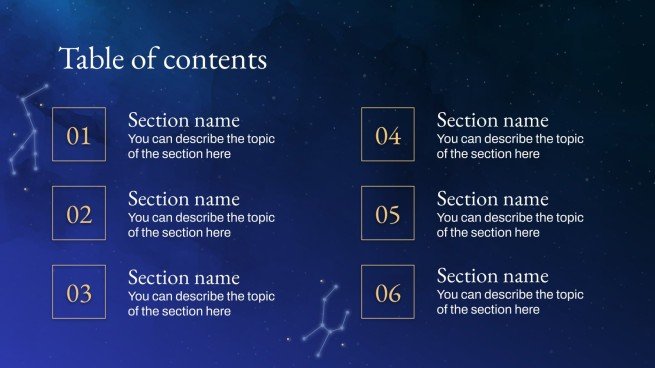 Table of contents

01

Section name
You can describe the topic of the section here

02

Section name
You can describe the topic of the section here

03

Section name
You can describe the topic of the section here

04

Section name
You can describe the topic of the section here

05

Section name
You can describe the topic of the section here

06

Section name
You can describe the topic of the section here